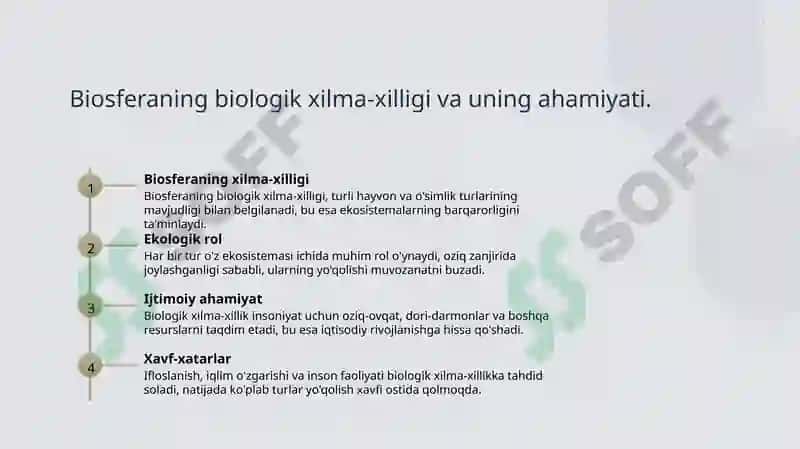 Biosferaning biologik xilma-xilligi va uning ahamiyati.

1

Biosferaning xilma-xilligi

Biosferaning biologik xilma-xilligi, turli hayvon va o'simlik turlarining mavjudligi bilan belgilanadi, bu esa ekosistemalarning barqarorligini ta'minlaydi.

2

Ekologik rol

Har bir tur o'z ekosistemasi ichida muhim rol o'ynaydi, oziq zanjirida joylashganligi sababli, ularning yo'qolishi muvozanatni buzadi.

3

Ijtimoiy ahamiyat

Biologik xilma-xillik insoniyat uchun oziq-ovqat, dori-darmonlar va boshqa resurslarni taqdim etadi, bu esa iqtisodiy rivojlanishga hissa qo'shadi.

4

Xavf-xatarlar

Ifloslanish, iqlim o'zgarishi va inson faoliyati biologik xilma-xillikka tahdid soladi, natijada ko'plab turlar yo'qolish xavfi ostida qolmoqda.

SOFF

SOFF